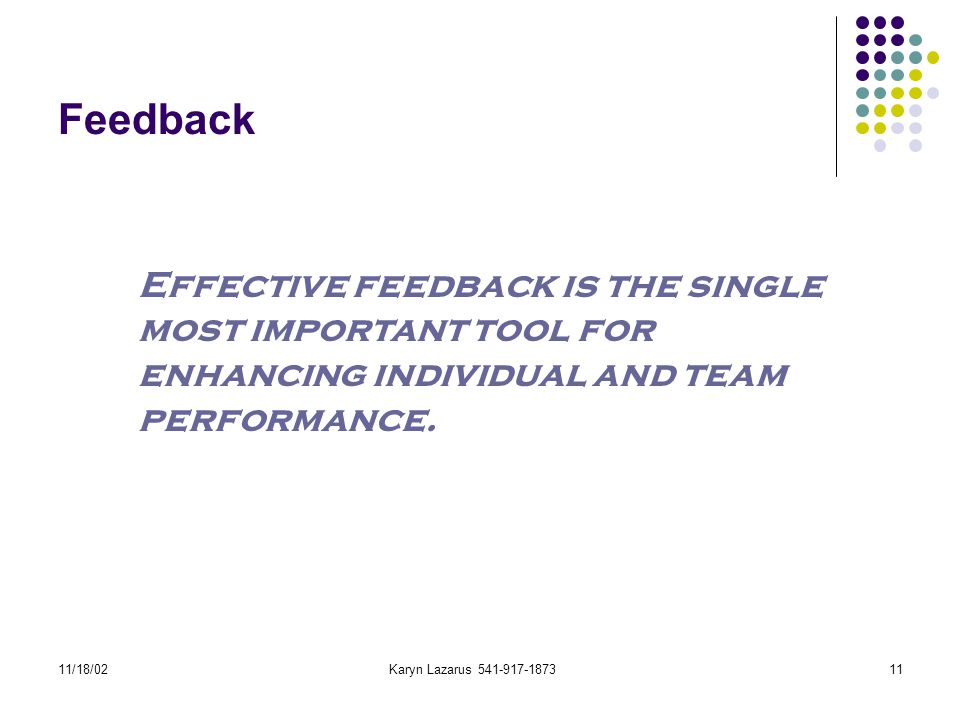 Feedback

Effective feedback is the single most important tool for enhancing individual and team performance.

11/18/02

Karyn Lazarus 541-917-1873

11